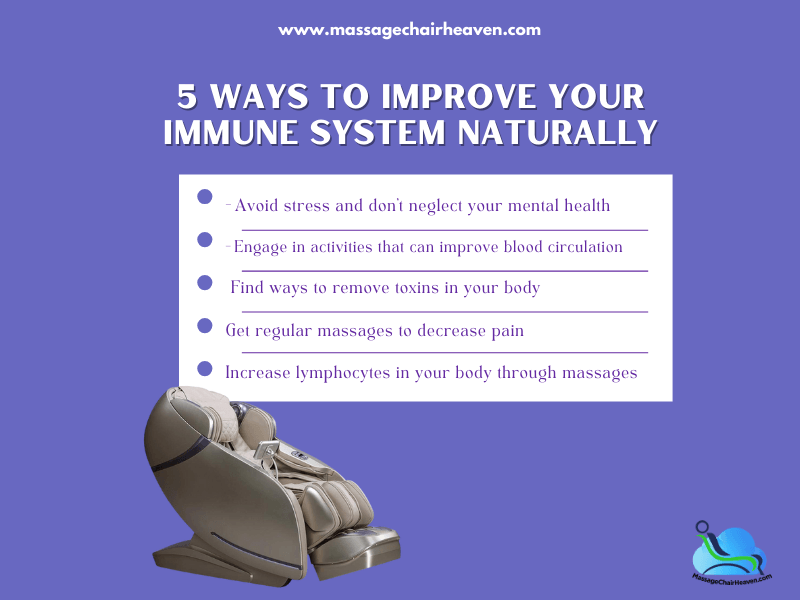 www.massagechairheaven.com

5 WAYS TO IMPROVE YOUR IMMUNE SYSTEM NATURALLY

- Avoid stress and don't neglect your mental health

- Engage in activities that can improve blood circulation

Find ways to remove toxins in your body

Get regular massages to decrease pain

Increase lymphocytes in your body through massages

MassageChairHeaven.com